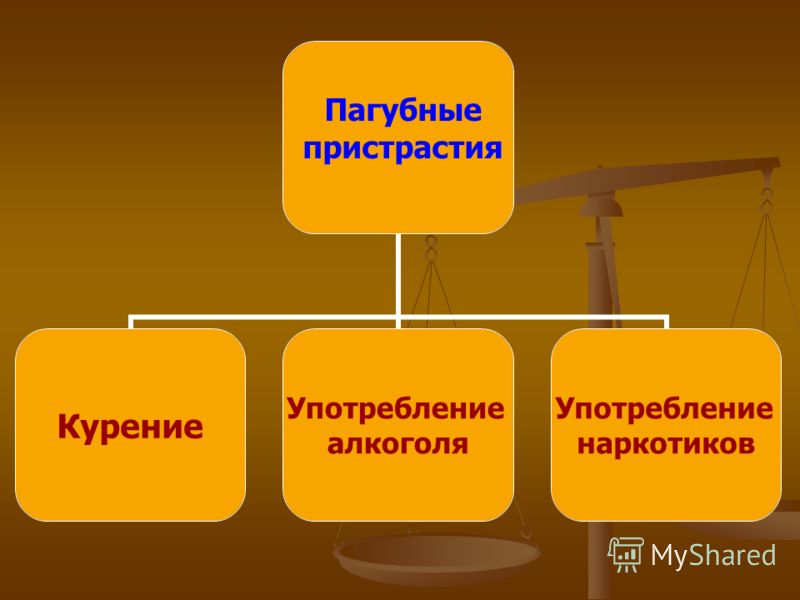 Пагубные пристрастия

Курение

Употребление алкоголя

Употребление наркотиков

MyShared